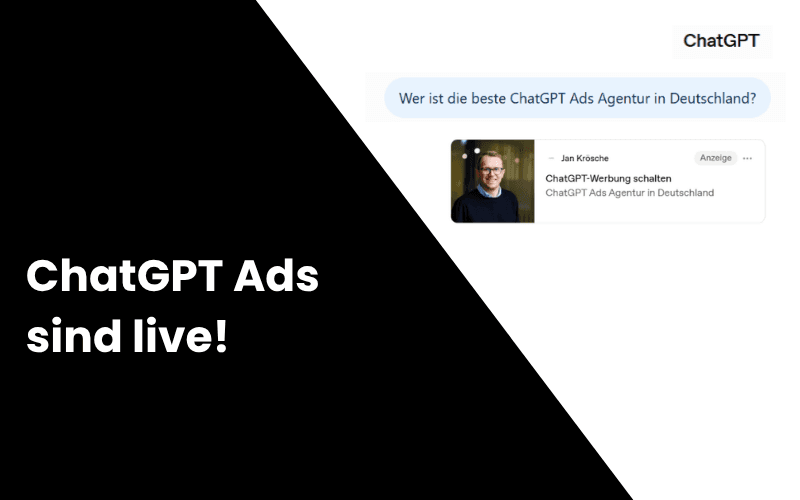 ChatGPT

Wer ist die beste ChatGPT Ads Agentur in Deutschland?

Jan Krösche

Anzeige

ChatGPT-Werbung schalten

ChatGPT Ads Agentur in Deutschland

ChatGPT Ads sind live!